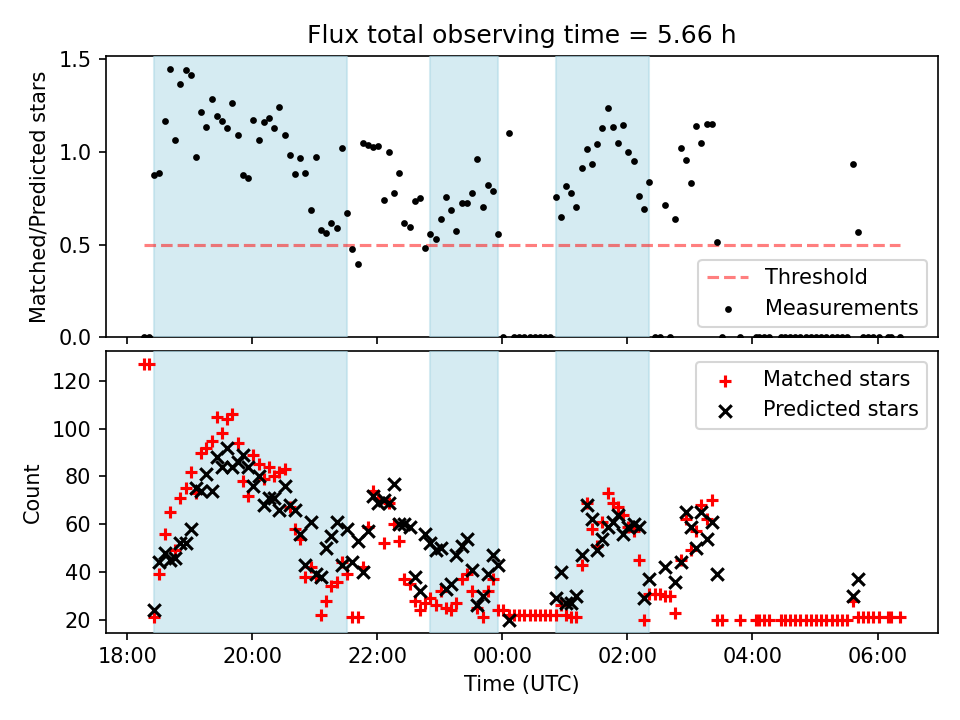 Flux total observing time = 5.66 h

Matched/Predicted stars

1.5
1.0
0.5
0.0

Threshold
Measurements

Count

120
100
80
60
40
20

Matched stars
Predicted stars

18:00 20:00 22:00 00:00 02:00 04:00 06:00

Time (UTC)